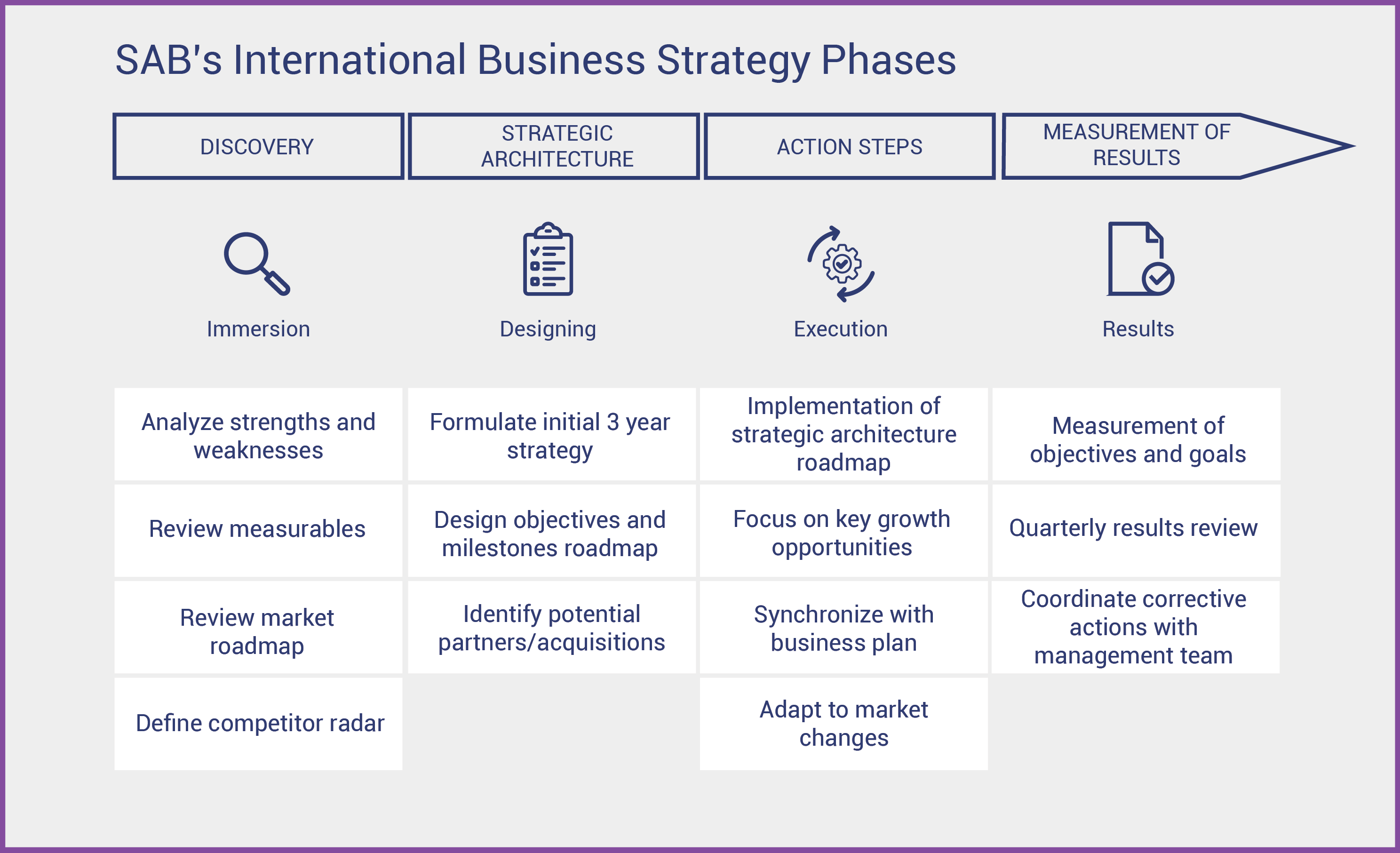 SAB's International Business Strategy Phases

| DISCOVERY | STRATEGIC ARCHITECTURE | ACTION STEPS | MEASUREMENT OF RESULTS |
|---|---|---|---|
| Immersion | Designing | Execution | Results |
| Analyze strengths and weaknesses | Formulate initial 3 year strategy | Implementation of strategic architecture roadmap | Measurement of objectives and goals |
| Review measurables | Design objectives and milestones roadmap | Focus on key growth opportunities | Quarterly results review |
| Review market roadmap | Identify potential partners/acquisitions | Synchronize with business plan | Coordinate corrective actions with management team |
| Define competitor radar | | Adapt to market changes | |